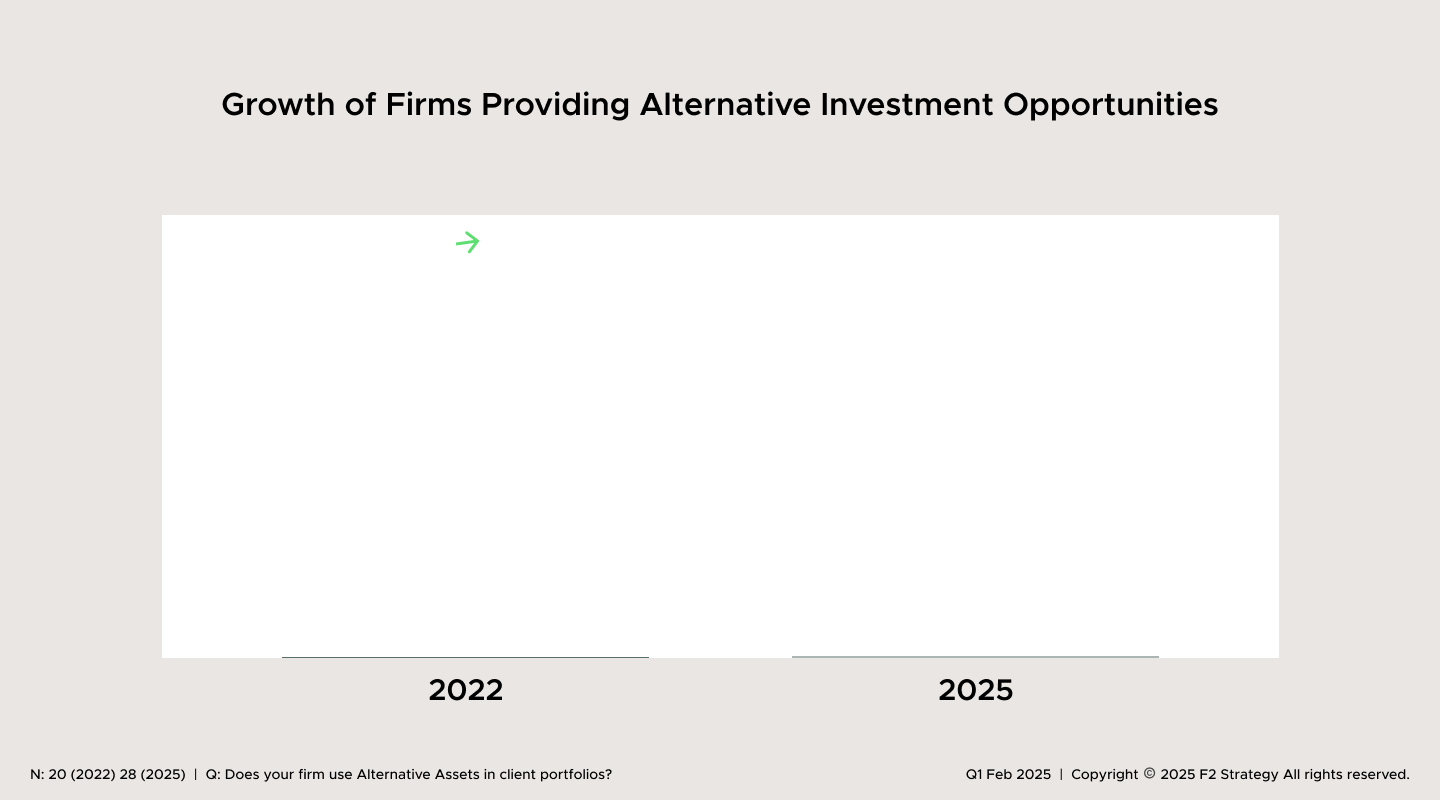 Growth of Firms Providing Alternative Investment Opportunities

2022

2025

N: 20 (2022) 28 (2025) | Q: Does your firm use Alternative Assets in client portfolios?

Q1 Feb 2025 | Copyright © 2025 F2 Strategy All rights reserved.